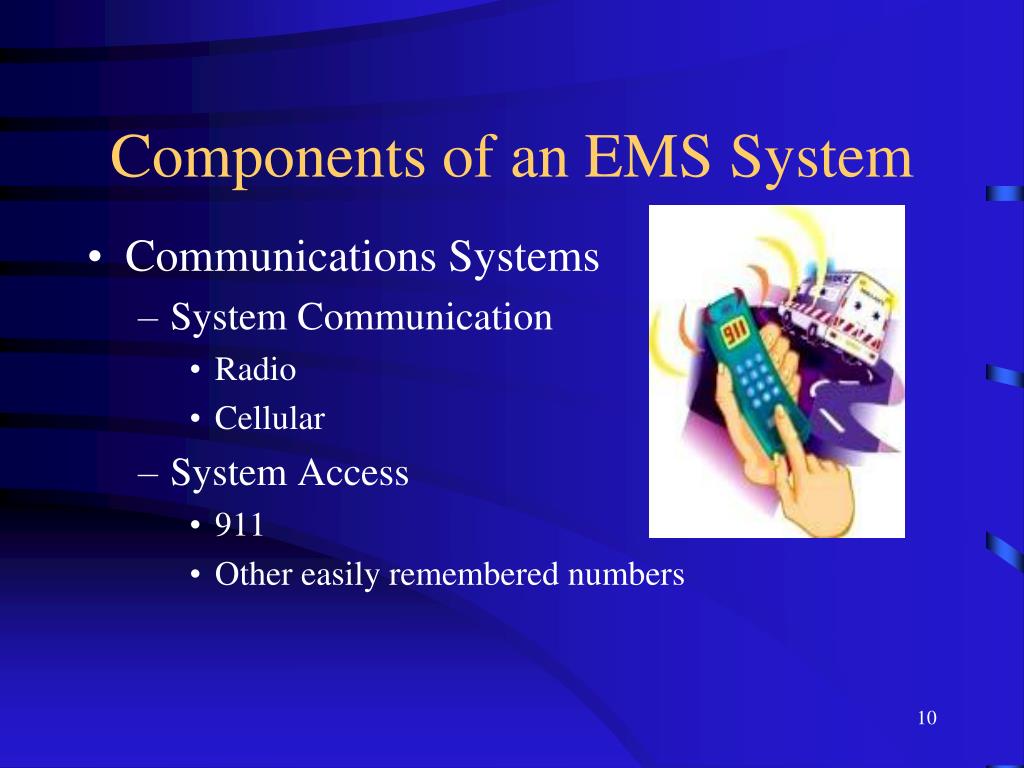 Components of an EMS System

• Communications Systems
– System Communication
• Radio
• Cellular
– System Access
• 911
• Other easily remembered numbers

911

10